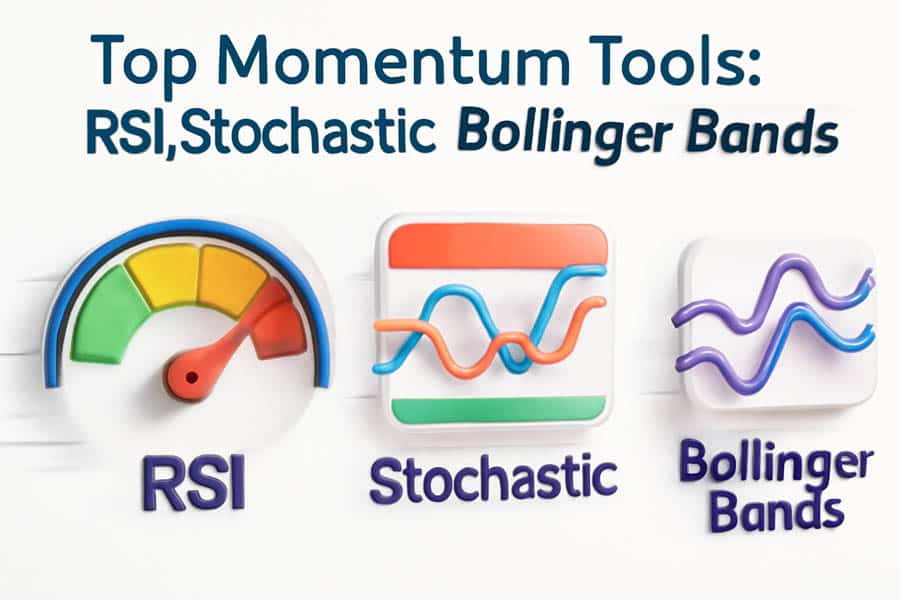 Top Momentum Tools:
RSI,Stochastic Bollinger Bands

RSI

Stochastic

Bollinger Bands